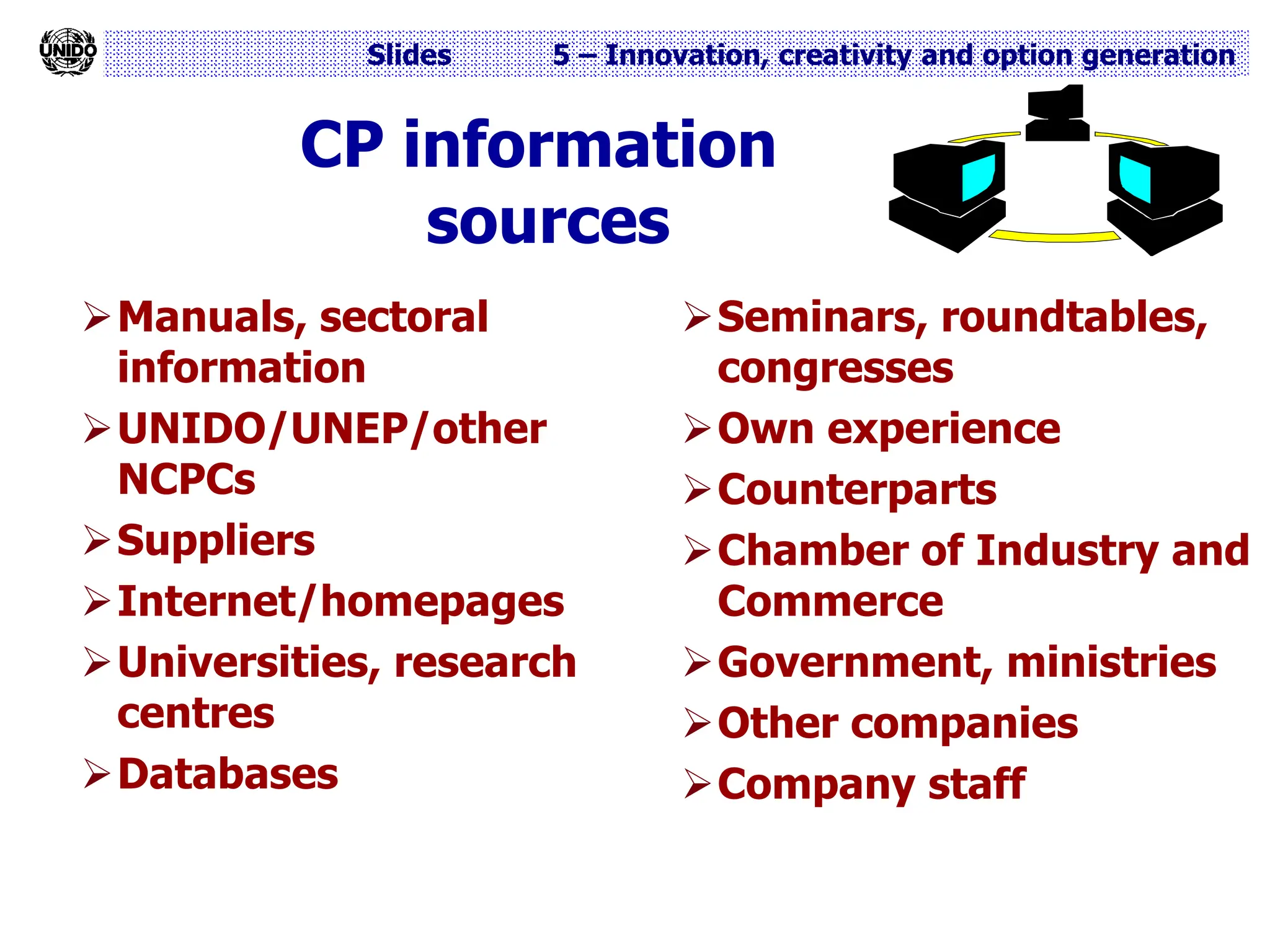 UNIDO

Slides 5 – Innovation, creativity and option generation

CP information sources

➢ Manuals, sectoral information
➢ UNIDO/UNEP/other NCPCs
➢ Suppliers
➢ Internet/homepages
➢ Universities, research centres
➢ Databases

➢ Seminars, roundtables, congresses
➢ Own experience
➢ Counterparts
➢ Chamber of Industry and Commerce
➢ Government, ministries
➢ Other companies
➢ Company staff